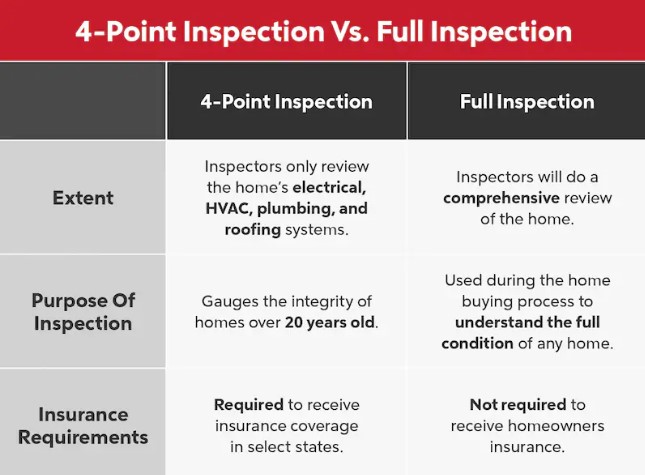 4-Point Inspection Vs. Full Inspection

| | 4-Point Inspection | Full Inspection |
|---|---|---|
| Extent | Inspectors only review the home's electrical, HVAC, plumbing, and roofing systems. | Inspectors will do a comprehensive review of the home. |
| Purpose Of Inspection | Gauges the integrity of homes over 20 years old. | Used during the home buying process to understand the full condition of any home. |
| Insurance Requirements | Required to receive insurance coverage in select states. | Not required to receive homeowners insurance. |